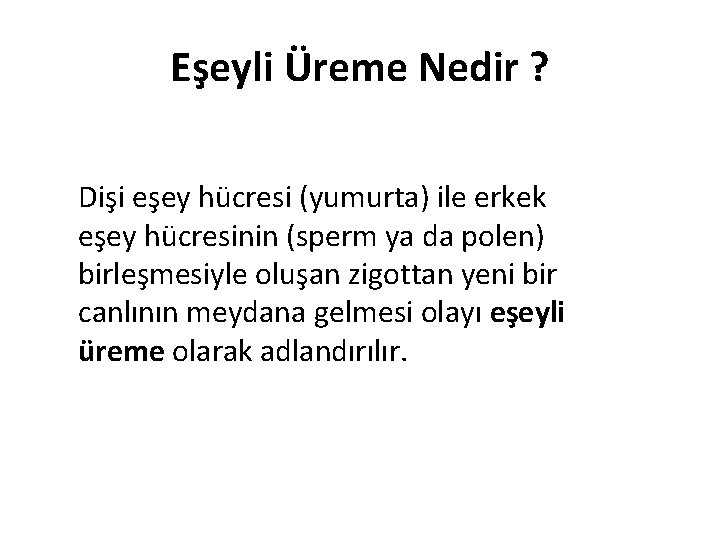 Eşeyli Üreme Nedir ?

Dişi eşey hücresi (yumurta) ile erkek eşey hücresinin (sperm ya da polen) birleşmesiyle oluşan zigottan yeni bir canlının meydana gelmesi olayı eşeyli üreme olarak adlandırılır.